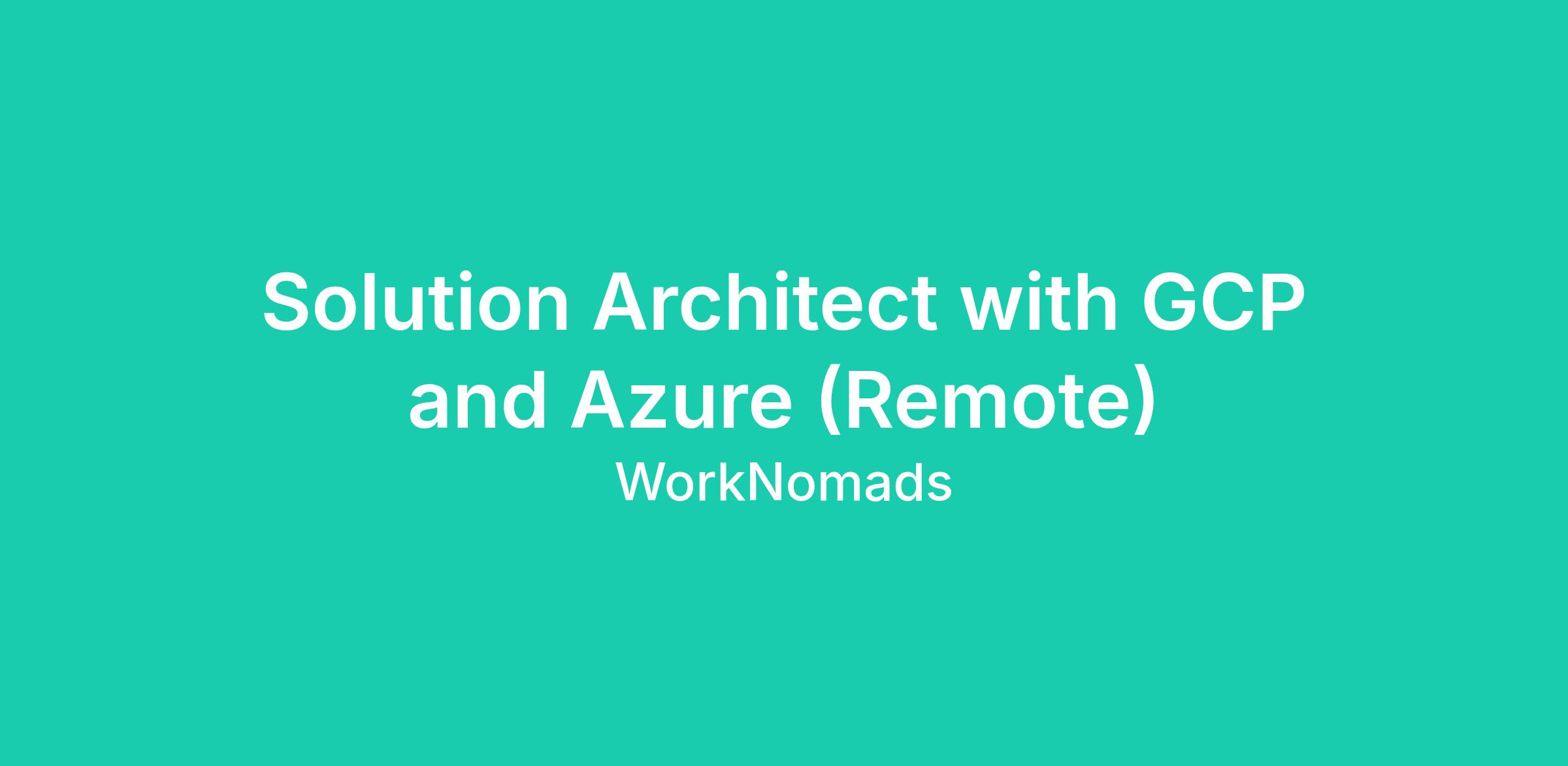 Solution Architect with GCP and Azure (Remote)

WorkNomads